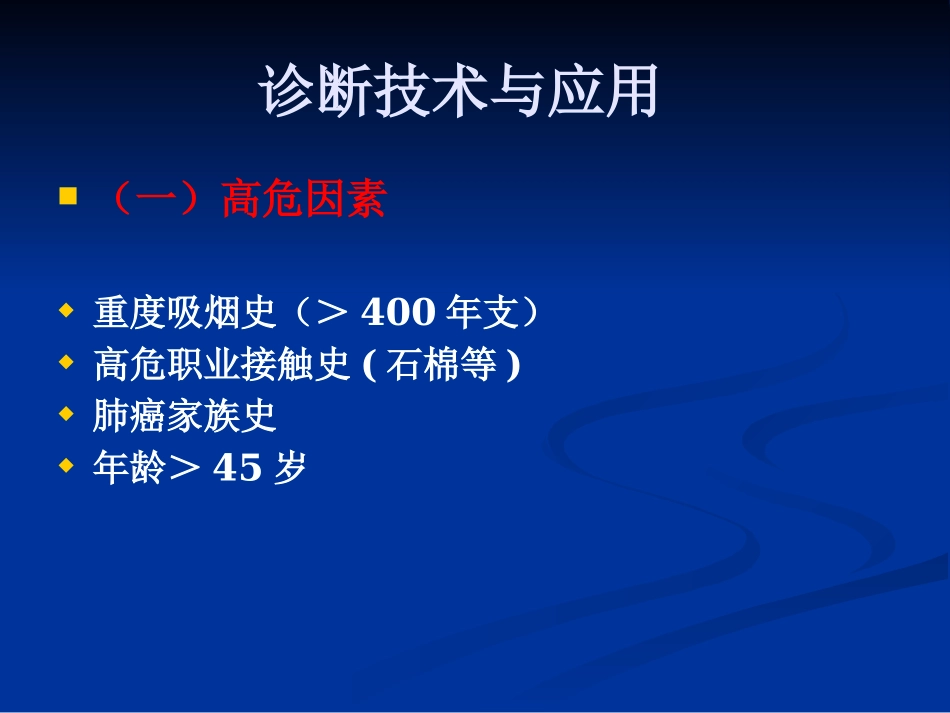 诊断技术与应用

（一）高危因素

重度吸烟史（＞ 400 年支）
高危职业接触史 ( 石棉等 )
肺癌家族史
年龄＞ 45 岁